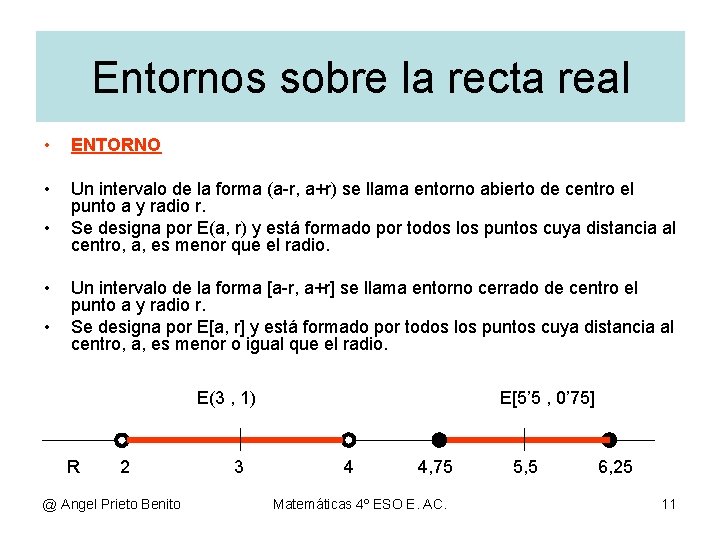 Entornos sobre la recta real

• ENTORNO

• Un intervalo de la forma (a-r, a+r) se llama entorno abierto de centro el punto a y radio r.
• Se designa por E(a, r) y está formado por todos los puntos cuya distancia al centro, a, es menor que el radio.

• Un intervalo de la forma [a-r, a+r] se llama entorno cerrado de centro el punto a y radio r.
• Se designa por E[a, r] y está formado por todos los puntos cuya distancia al centro, a, es menor o igual que el radio.

E(3 , 1)

E[5'5 , 0'75]

R 2 3 4 4,75 5,5 6,25

@ Angel Prieto Benito

Matemáticas 4º ESO E. AC.

11